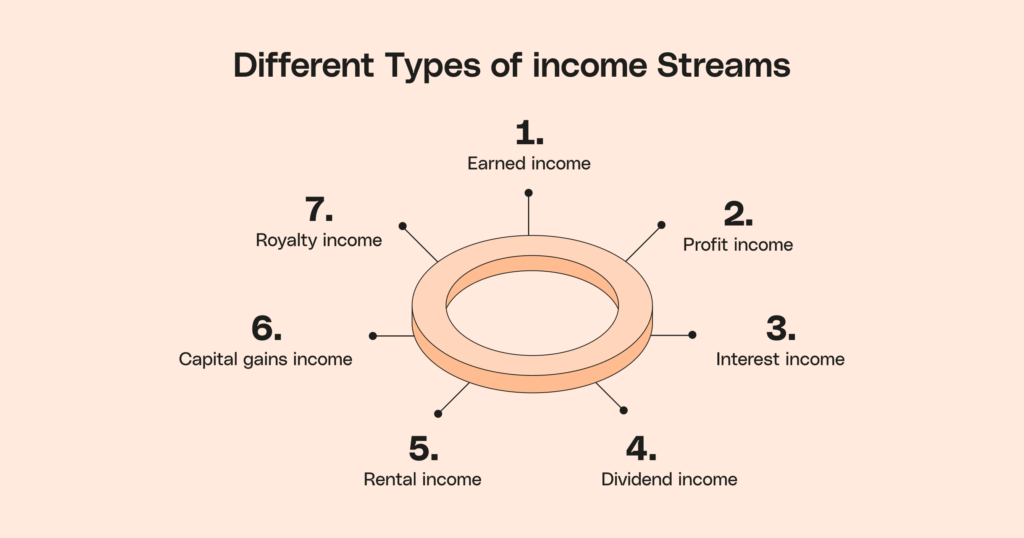 Different Types of income Streams

1.
Earned income

2.
Profit income

3.
Interest income

4.
Dividend income

5.
Rental income

6.
Capital gains income

7.
Royalty income